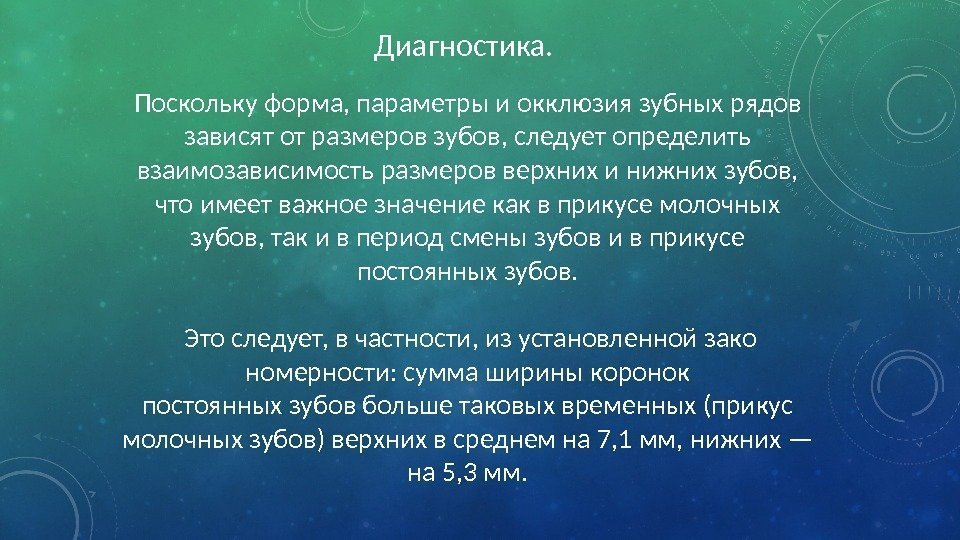 Диагностика.

Поскольку форма, параметры и окклюзия зубных рядов зависят от размеров зубов, следует определить взаимозависимость размеров верхних и нижних зубов, что имеет важное значение как в прикусе молочных зубов, так и в период смены зубов и в прикусе постоянных зубов.

Это следует, в частности, из установленной зако номерности: сумма ширины коронок постоянных зубов больше таковых временных (прикус молочных зубов) верхних в среднем на 7,1 мм, нижних — на 5,3 мм.